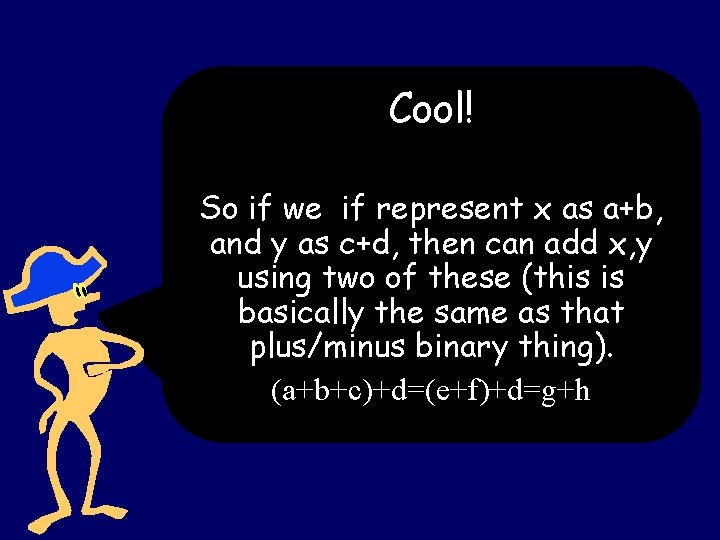 Cool!

So if we if represent x as a+b, and y as c+d, then can add x,y using two of these (this is basically the same as that plus/minus binary thing).

$(a+b+c)+d=(e+f)+d=g+h$